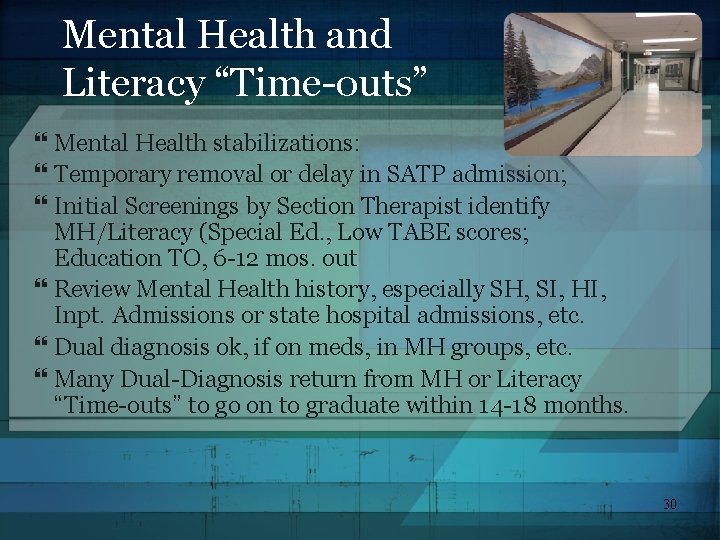 Mental Health and Literacy “Time-outs”

❝ Mental Health stabilizations:

❝ Temporary removal or delay in SATP admission;

❝ Initial Screenings by Section Therapist identify MH/Literacy (Special Ed., Low TABE scores; Education TO, 6-12 mos. out

❝ Review Mental Health history, especially SH, SI, HI, Inpt. Admissions or state hospital admissions, etc.

❝ Dual diagnosis ok, if on meds, in MH groups, etc.

❝ Many Dual-Diagnosis return from MH or Literacy “Time-outs” to go on to graduate within 14-18 months.

30